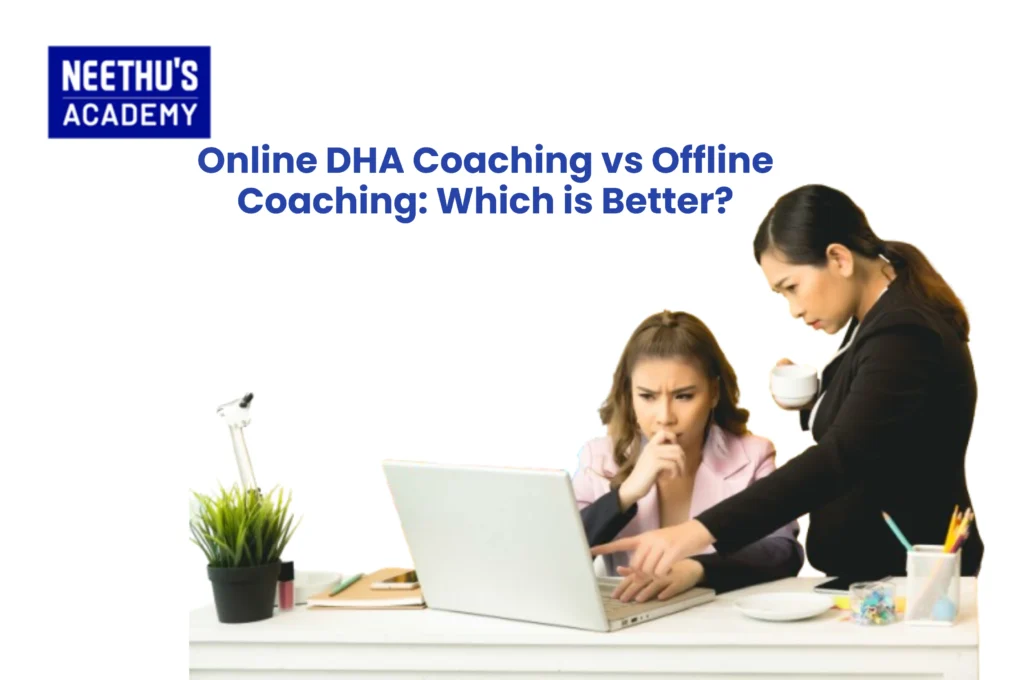 NEETHU'S
ACADEMY

Online DHA Coaching vs Offline Coaching: Which is Better?